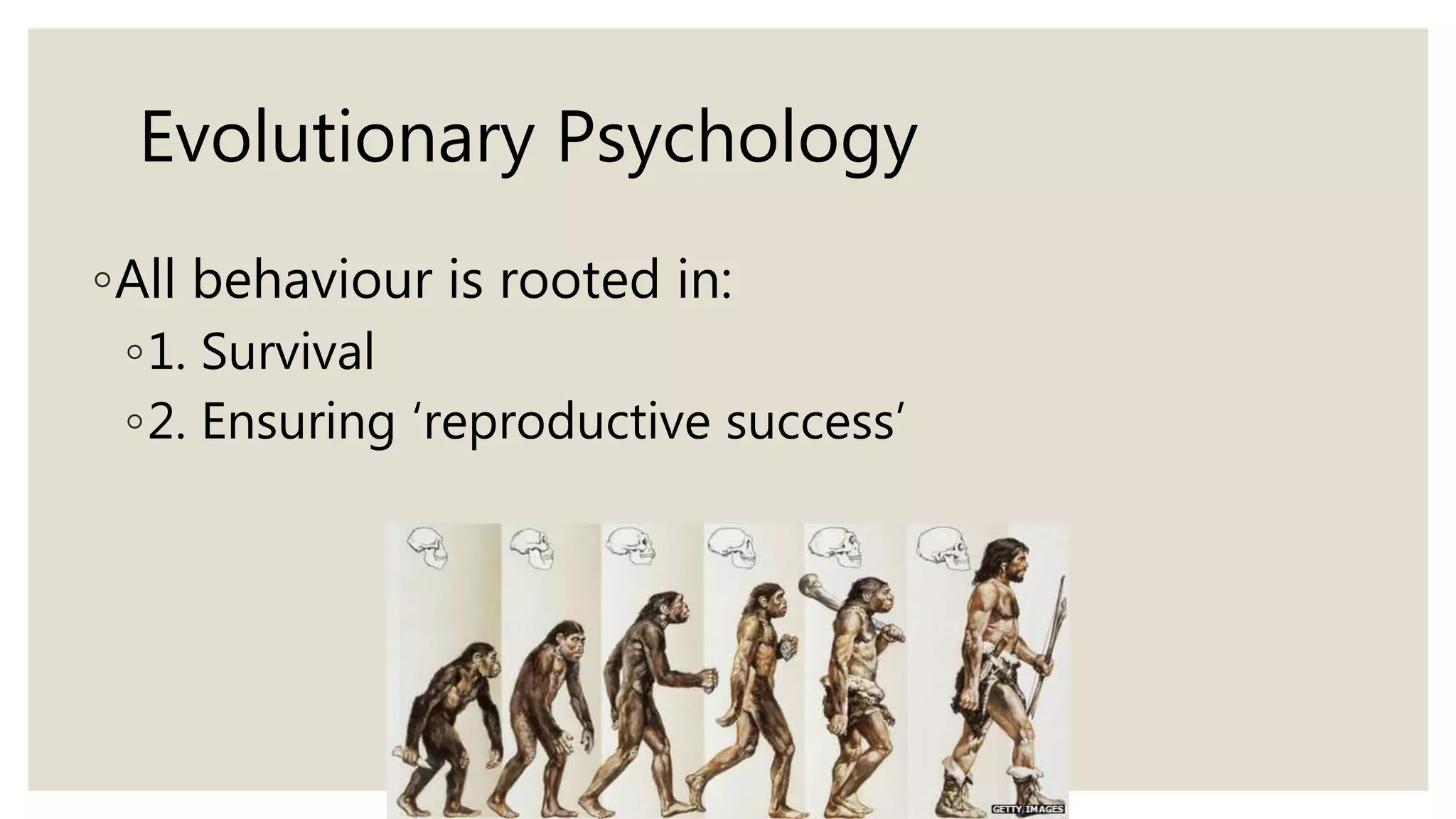 Evolutionary Psychology

◦All behaviour is rooted in:
◦1. Survival
◦2. Ensuring ‘reproductive success’

GETTY IMAGES